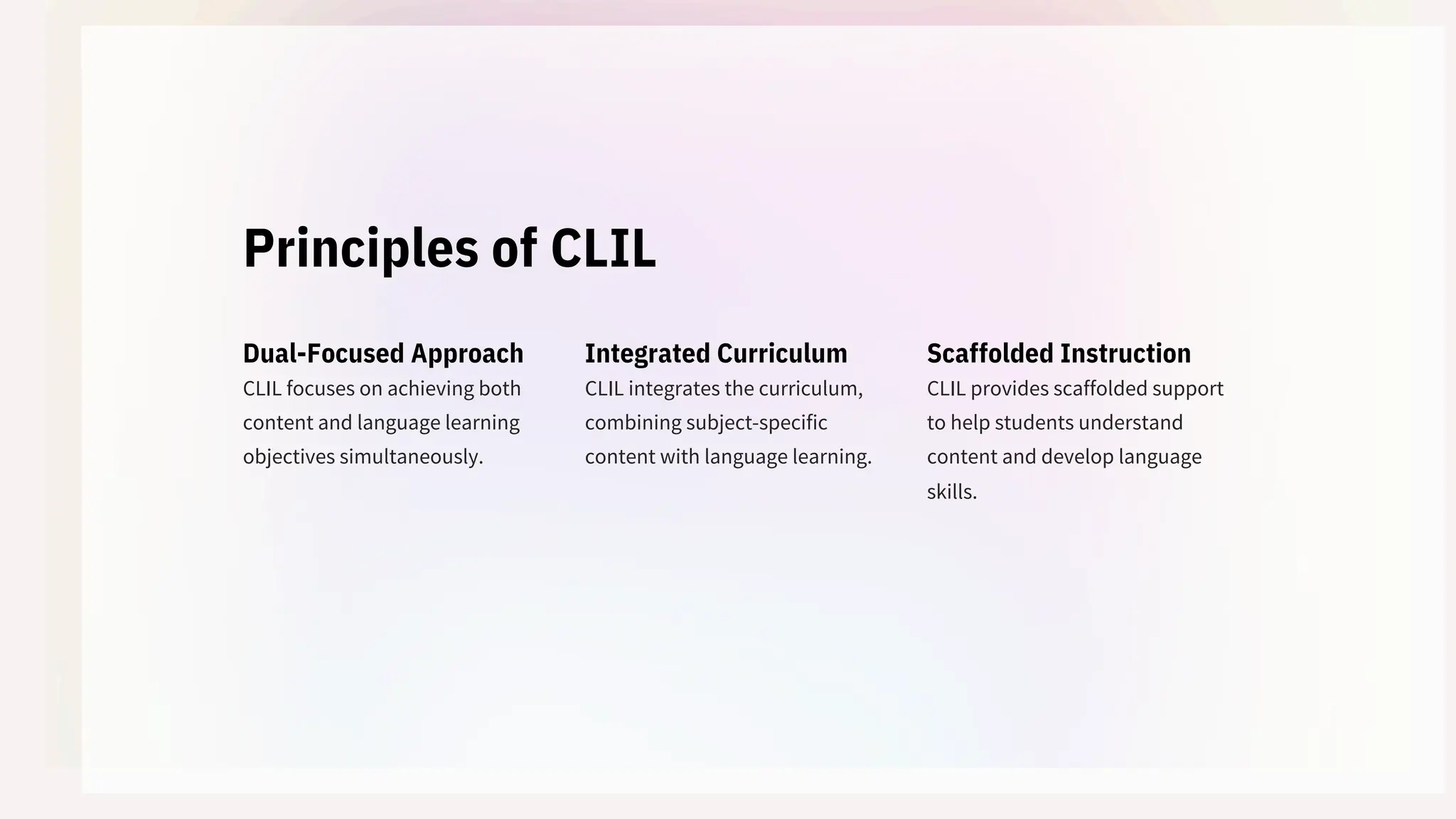 Principles of CLIL

Dual-Focused Approach
CLIL focuses on achieving both content and language learning objectives simultaneously.

Integrated Curriculum
CLIL integrates the curriculum, combining subject-specific content with language learning.

Scaffolded Instruction
CLIL provides scaffolded support to help students understand content and develop language skills.